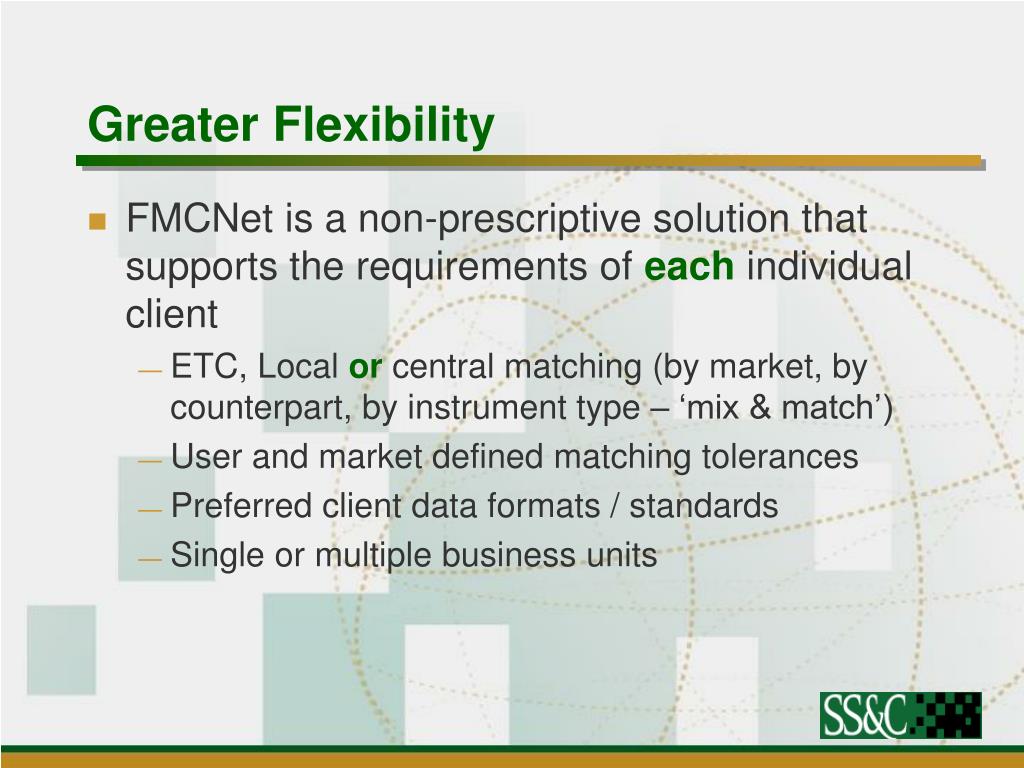 Greater Flexibility

FMCNet is a non-prescriptive solution that supports the requirements of each individual client

— ETC, Local or central matching (by market, by counterpart, by instrument type – ‘mix & match’)
— User and market defined matching tolerances
— Preferred client data formats / standards
— Single or multiple business units

SS&C